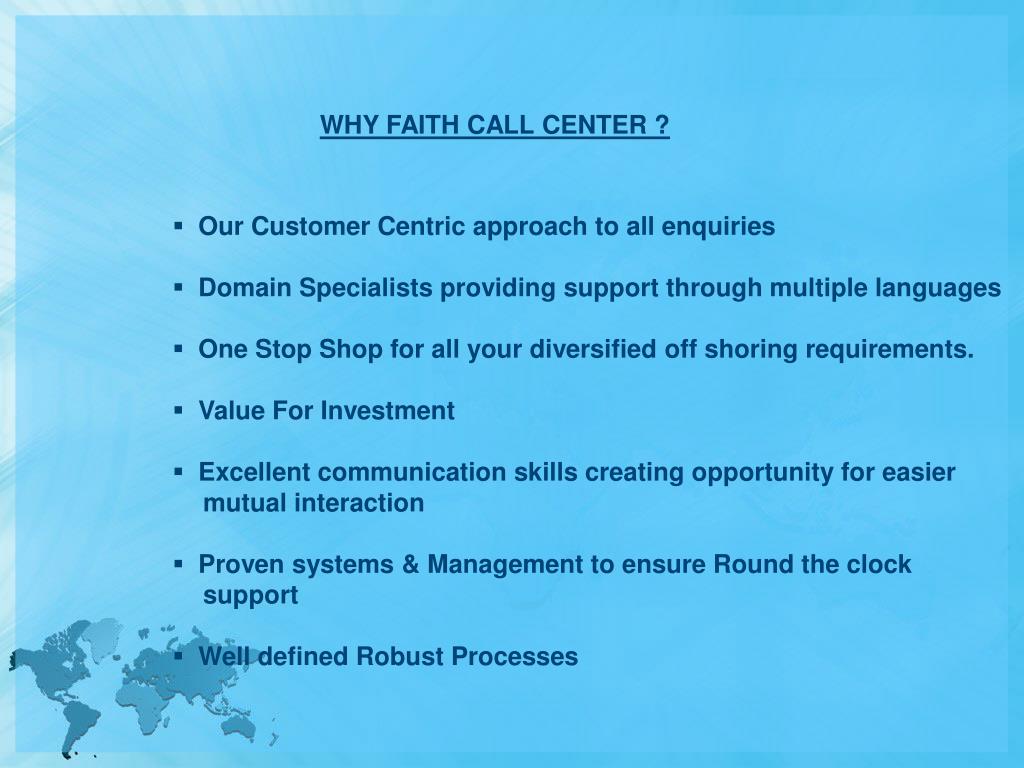 WHY FAITH CALL CENTER ?

▪ Our Customer Centric approach to all enquiries

▪ Domain Specialists providing support through multiple languages

▪ One Stop Shop for all your diversified off shoring requirements.

▪ Value For Investment

▪ Excellent communication skills creating opportunity for easier mutual interaction

▪ Proven systems & Management to ensure Round the clock support

▪ Well defined Robust Processes